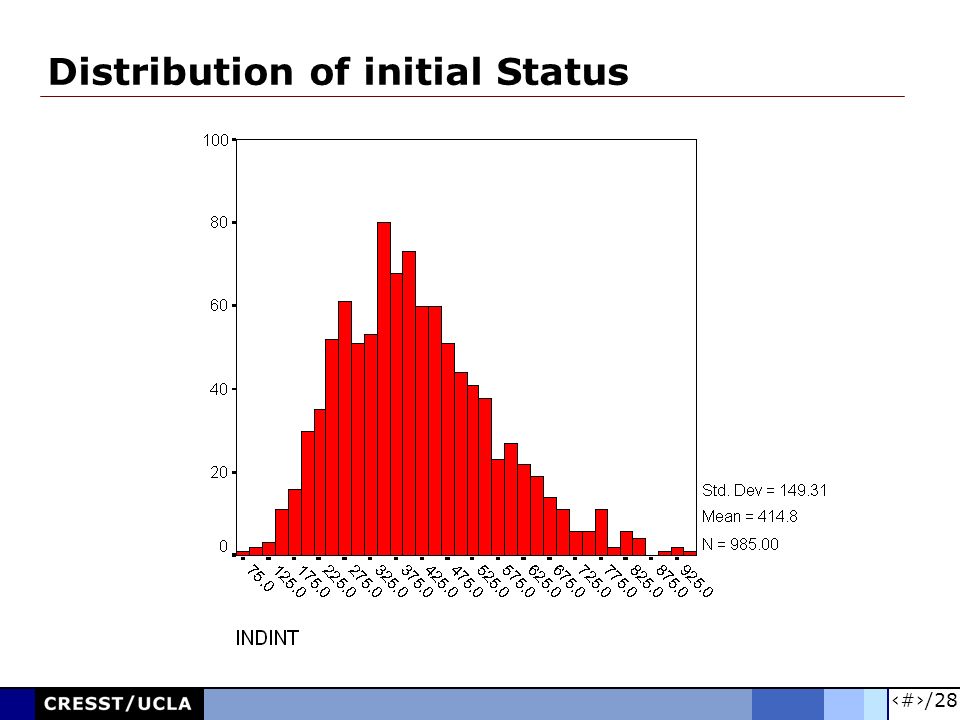 Distribution of initial Status

100
80
60
40
20
0

75.0
125.0
175.0
225.0
275.0
325.0
375.0
425.0
475.0
525.0
575.0
625.0
675.0
725.0
775.0
825.0
875.0
925.0

Std. Dev = 149.31
Mean = 414.8
N = 985.00

INDINT

CRESST/UCLA

‹#›/28